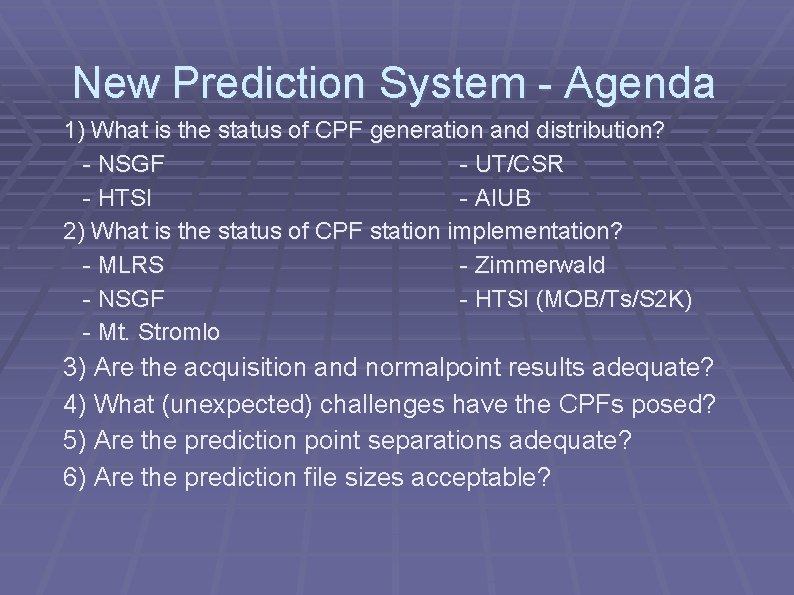 New Prediction System - Agenda

1) What is the status of CPF generation and distribution?
- NSGF
- HTSI
- UT/CSR
- AIUB

2) What is the status of CPF station implementation?
- MLRS
- NSGF
- Mt. Stromlo
- Zimmerwald
- HTSI (MOB/Ts/S2K)

3) Are the acquisition and normalpoint results adequate?

4) What (unexpected) challenges have the CPFs posed?

5) Are the prediction point separations adequate?

6) Are the prediction file sizes acceptable?